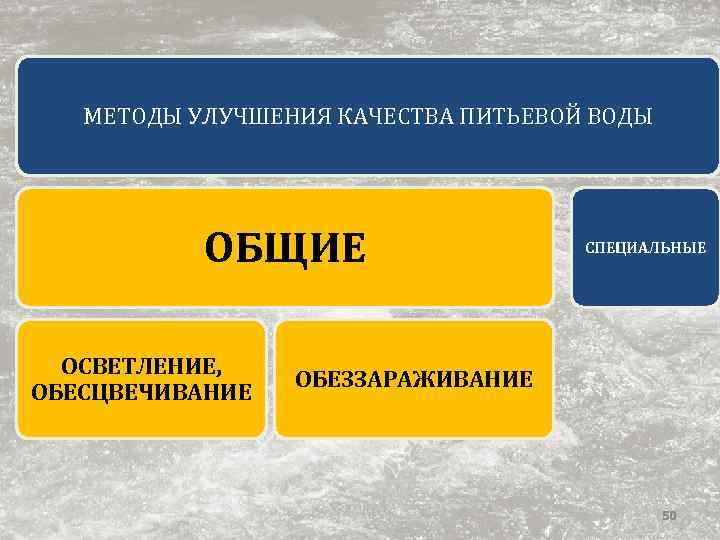 МЕТОДЫ УЛУЧШЕНИЯ КАЧЕСТВА ПИТЬЕВОЙ ВОДЫ

ОБЩИЕ

СПЕЦИАЛЬНЫЕ

ОСВЕТЛЕНИЕ, ОБЕСЦВЕЧИВАНИЕ

ОБЕЗЗАРАЖИВАНИЕ

50